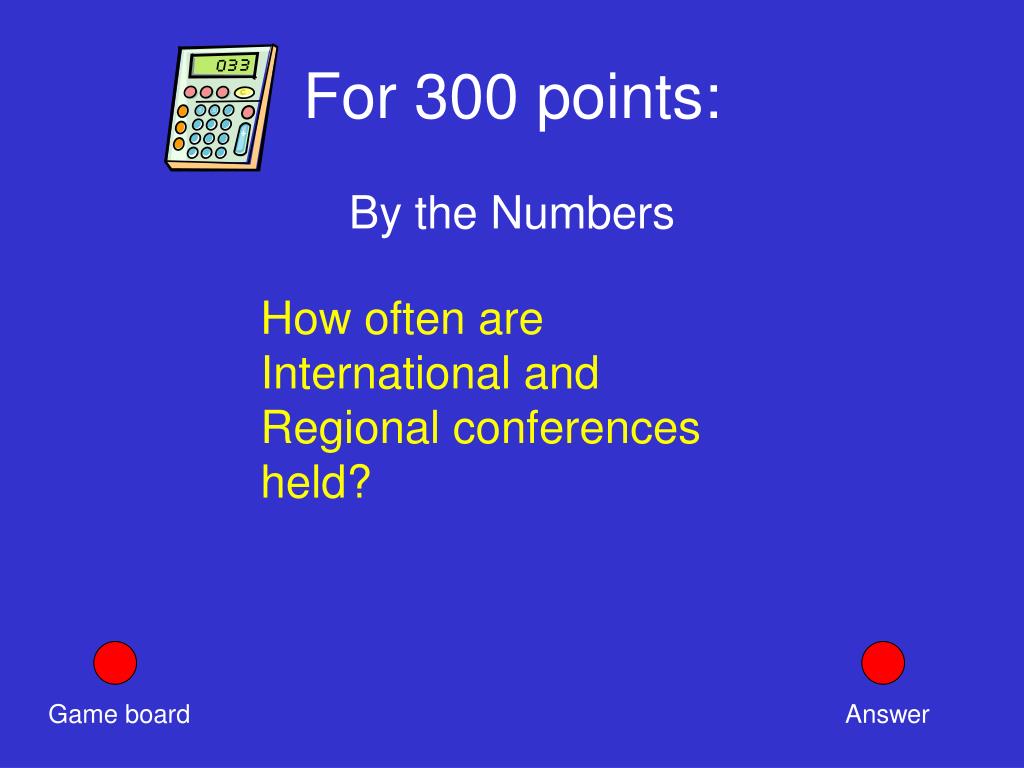 033

For 300 points:

By the Numbers

How often are International and Regional conferences held?

Game board

Answer